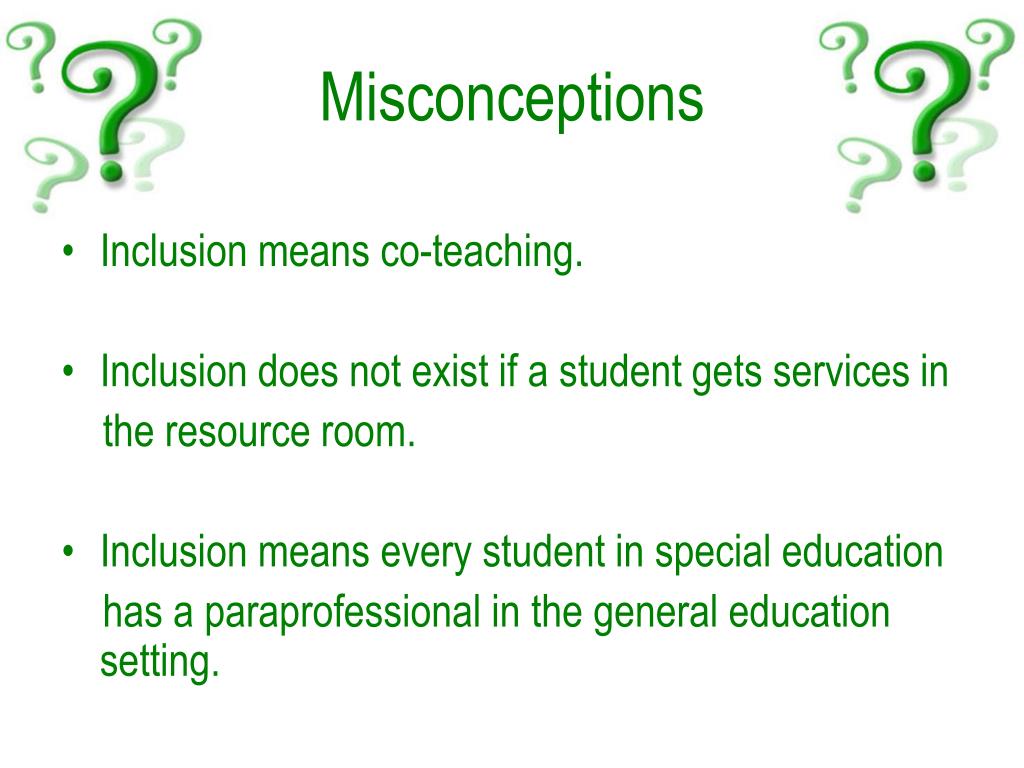 Misconceptions

• Inclusion means co-teaching.

• Inclusion does not exist if a student gets services in the resource room.

• Inclusion means every student in special education has a paraprofessional in the general education setting.